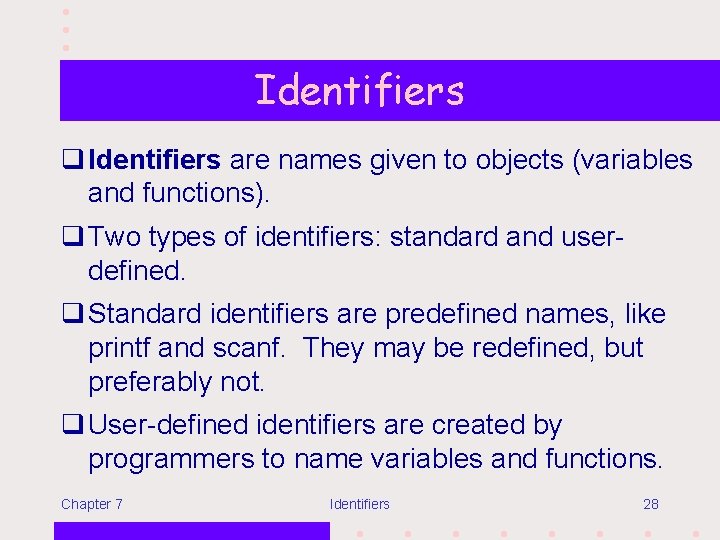 Identifiers

❑ Identifiers are names given to objects (variables and functions).

❑ Two types of identifiers: standard and user-defined.

❑ Standard identifiers are predefined names, like printf and scanf. They may be redefined, but preferably not.

❑ User-defined identifiers are created by programmers to name variables and functions.

Chapter 7 Identifiers 28